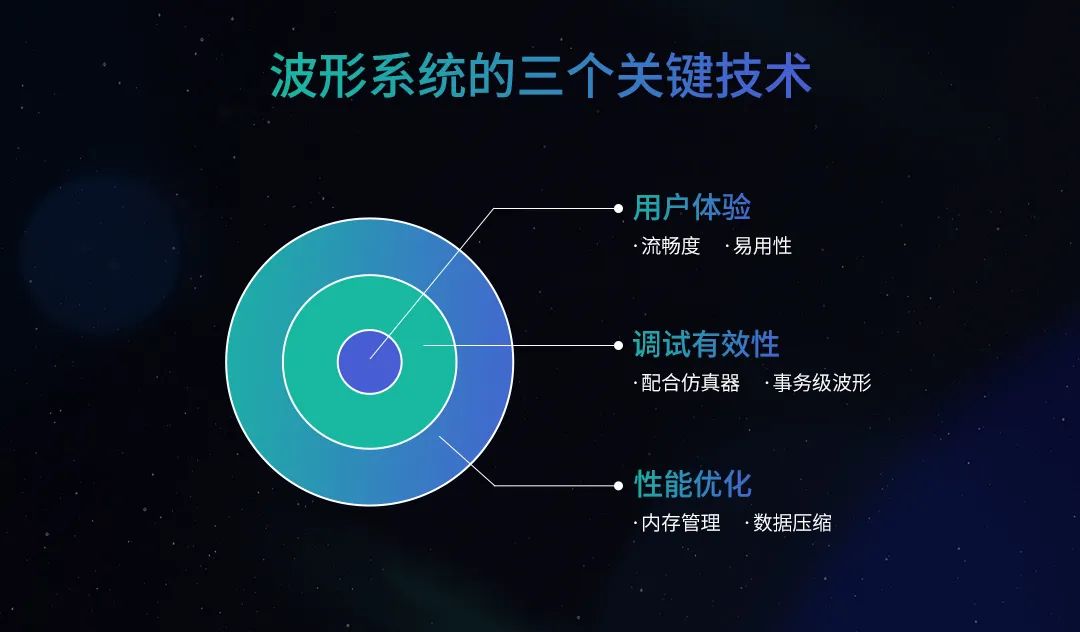 波形系统的三个关键技术

用户体验
· 流畅度 · 易用性

调试有效性
· 配合仿真器 · 事务级波形

性能优化
· 内存管理 · 数据压缩